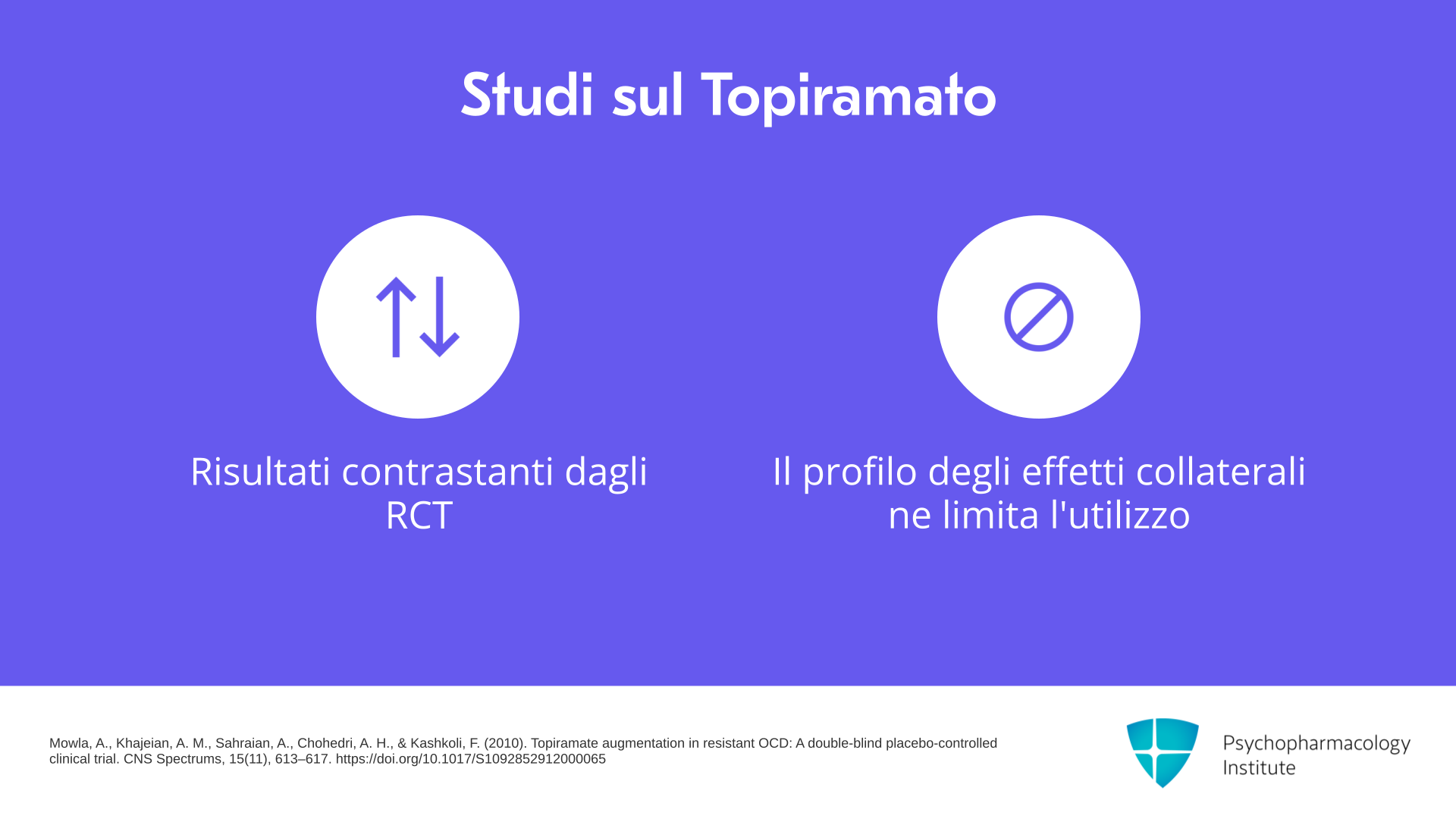 Studi sul Topiramato

Risultati contrastanti dagli RCT

Il profilo degli effetti collaterali ne limita l'utilizzo

Mowla, A., Khajeian, A. M., Sahraian, A., Chohedri, A. H., & Kashkoli, F. (2010). Topiramate augmentation in resistant OCD: A double-blind placebo-controlled clinical trial. CNS Spectrums, 15(11), 613–617. https://doi.org/10.1017/S1092852912000065

Psychopharmacology
Institute